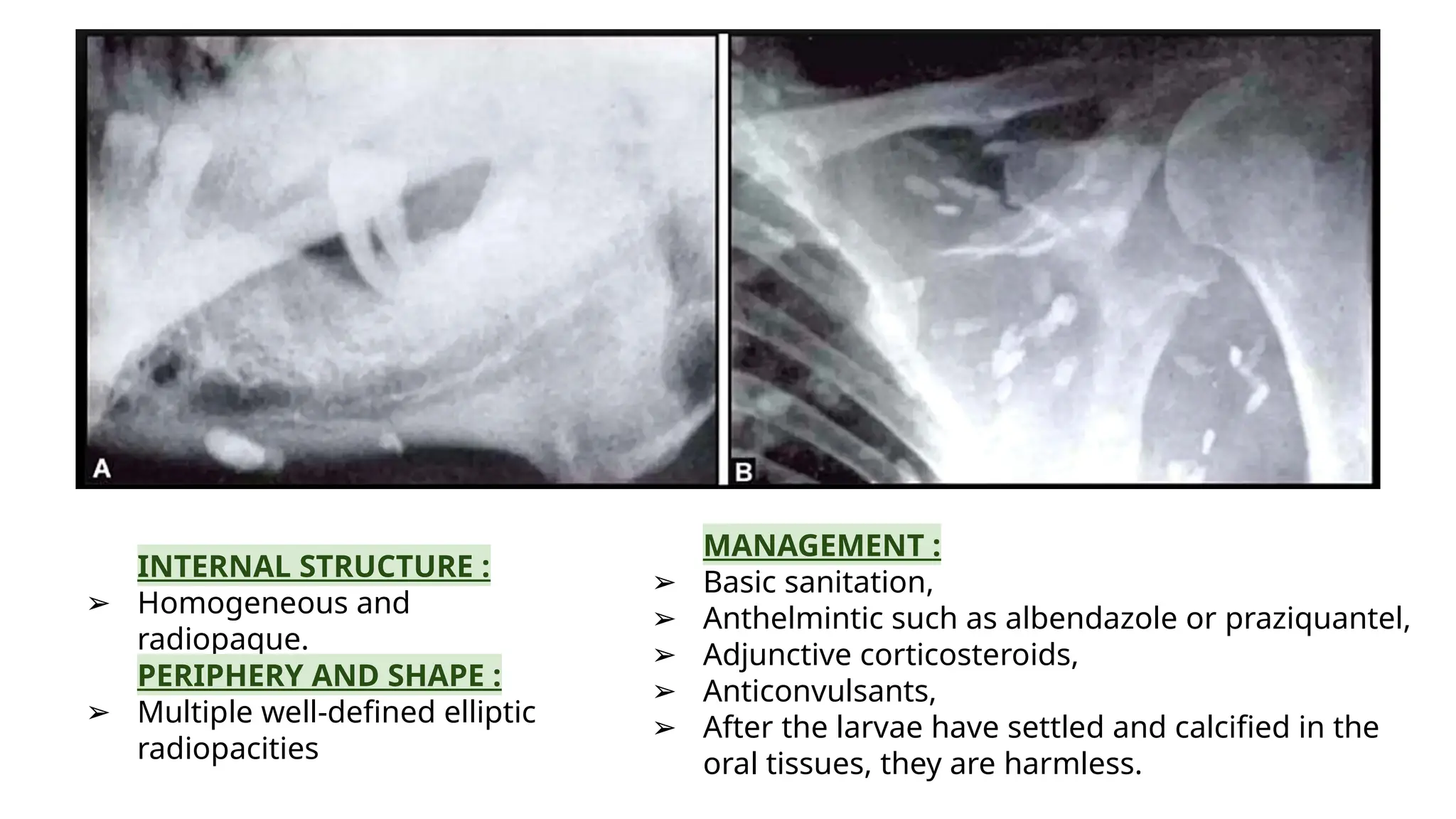 A

B

INTERNAL STRUCTURE :
➢ Homogeneous and radiopaque.
PERIPHERY AND SHAPE :
➢ Multiple well-defined elliptic radiopacities

MANAGEMENT :
➢ Basic sanitation,
➢ Anthelmintic such as albendazole or praziquantel,
➢ Adjunctive corticosteroids,
➢ Anticonvulsants,
➢ After the larvae have settled and calcified in the oral tissues, they are harmless.